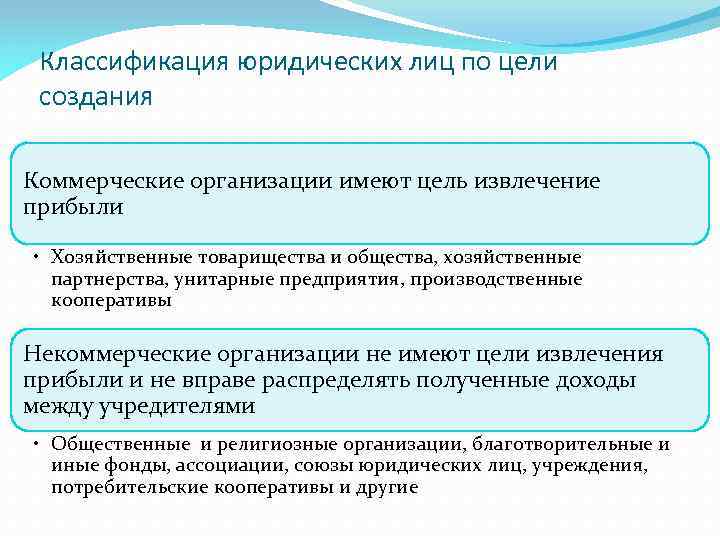 Классификация юридических лиц по цели создания

Коммерческие организации имеют цель извлечение прибыли

• Хозяйственные товарищества и общества, хозяйственные партнерства, унитарные предприятия, производственные кооперативы

Некоммерческие организации не имеют цели извлечения прибыли и не вправе распределять полученные доходы между учредителями

• Общественные и религиозные организации, благотворительные и иные фонды, ассоциации, союзы юридических лиц, учреждения, потребительские кооперативы и другие